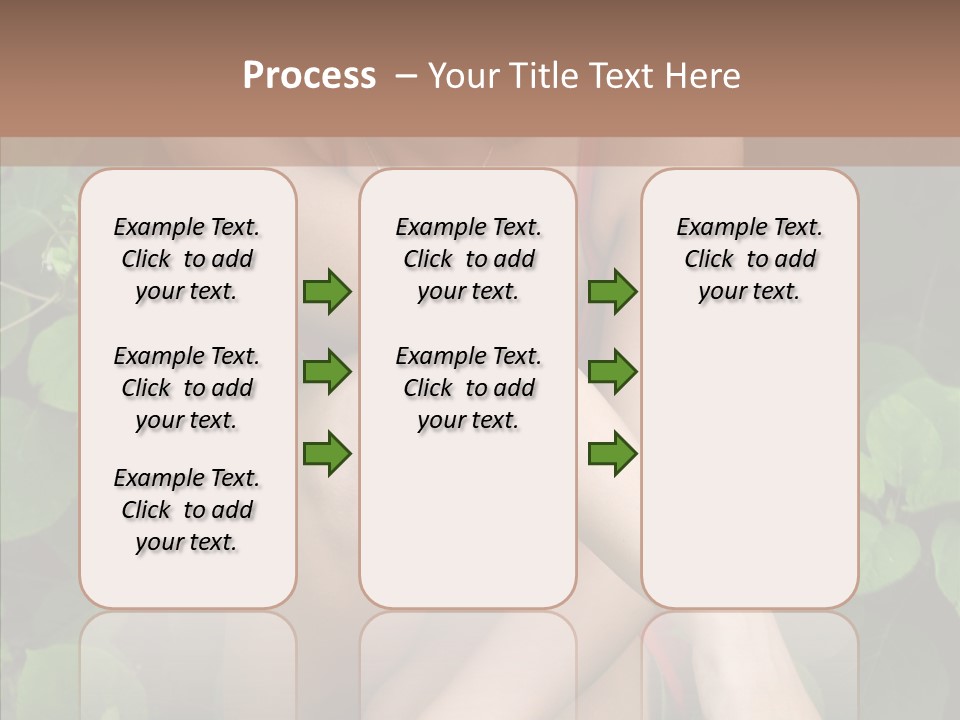 Process – Your Title Text Here

Example Text. Click to add your text.

Example Text. Click to add your text.

Example Text. Click to add your text.

Example Text. Click to add your text.

Example Text. Click to add your text.

Example Text. Click to add your text.